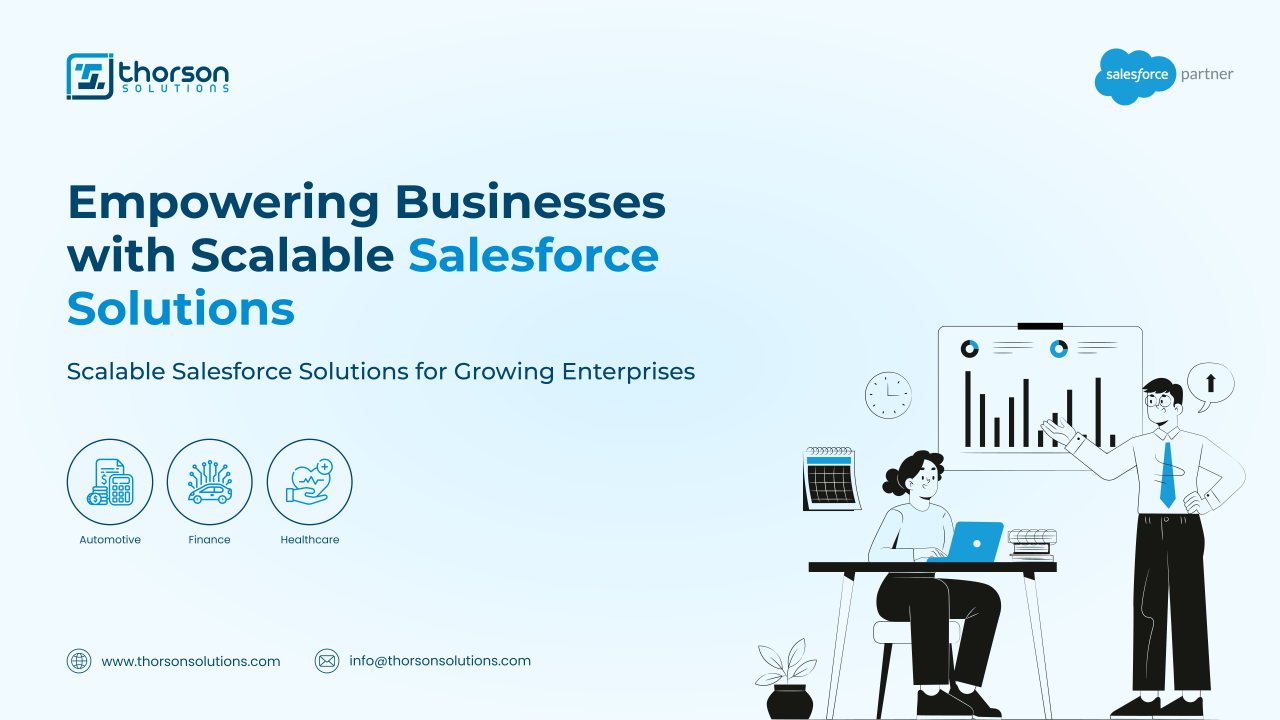 thorson
SOLUTIONS

salesforce partner

Empowering Businesses with Scalable Salesforce Solutions

Scalable Salesforce Solutions for Growing Enterprises

Automotive

Finance

Healthcare

www.thorsonsolutions.com

info@thorsonsolutions.com